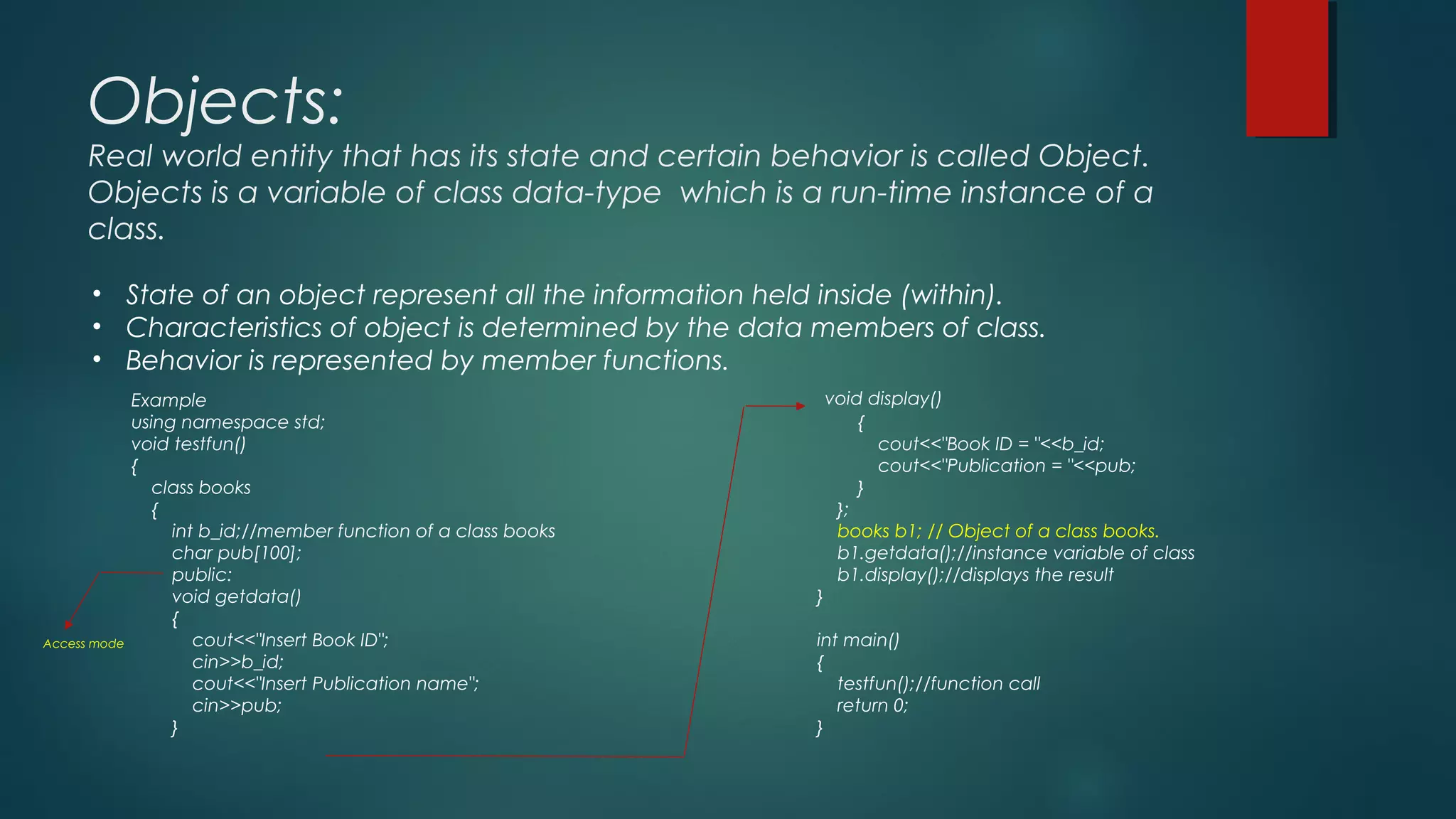 Objects:
Real world entity that has its state and certain behavior is called Object. Objects is a variable of class data-type which is a run-time instance of a class.

• State of an object represent all the information held inside (within).
• Characteristics of object is determined by the data members of class.
• Behavior is represented by member functions.

Example
using namespace std;
void testfun()
{
class books
{
int b_id;//member function of a class books
char pub[100];
public:
void getdata()
{
cout<<"Insert Book ID";
cin>>b_id;
cout<<"Insert Publication name";
cin>>pub;
}

Access mode

void display()
{
cout<<"Book ID = "<<b_id;
cout<<"Publication = "<<pub;
}
};
books b1; // Object of a class books.
b1.getdata();//instance variable of class
b1.display();//displays the result
}

int main()
{
testfun();//function call
return 0;
}